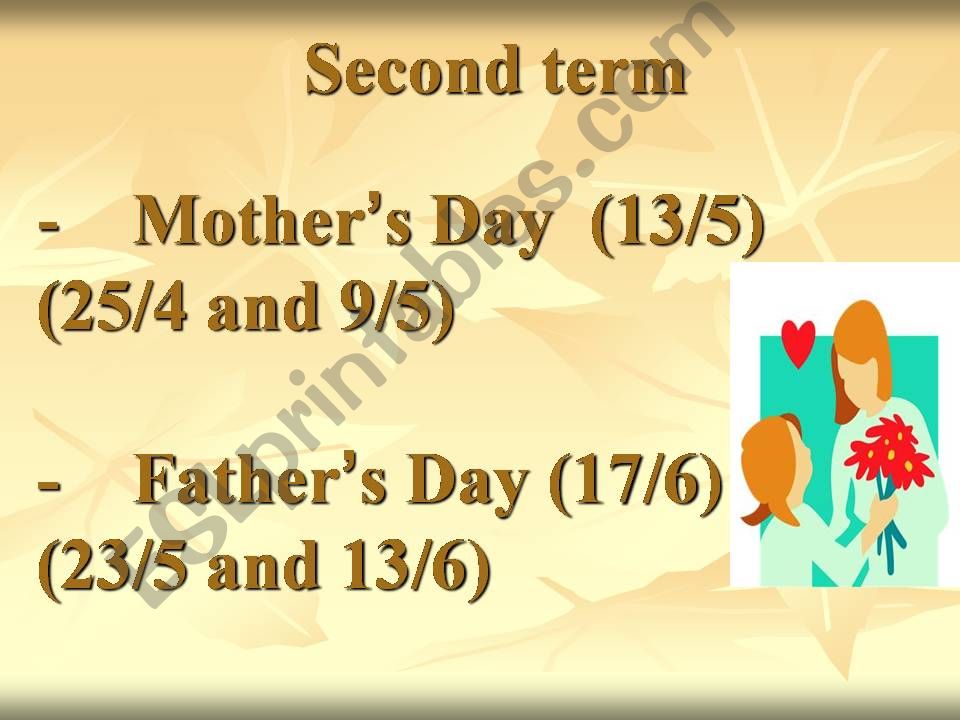 Second term

- Mother's Day (13/5) (25/4 and 9/5)

- Father's Day (17/6) (23/5 and 13/6)

ESLprintables.com